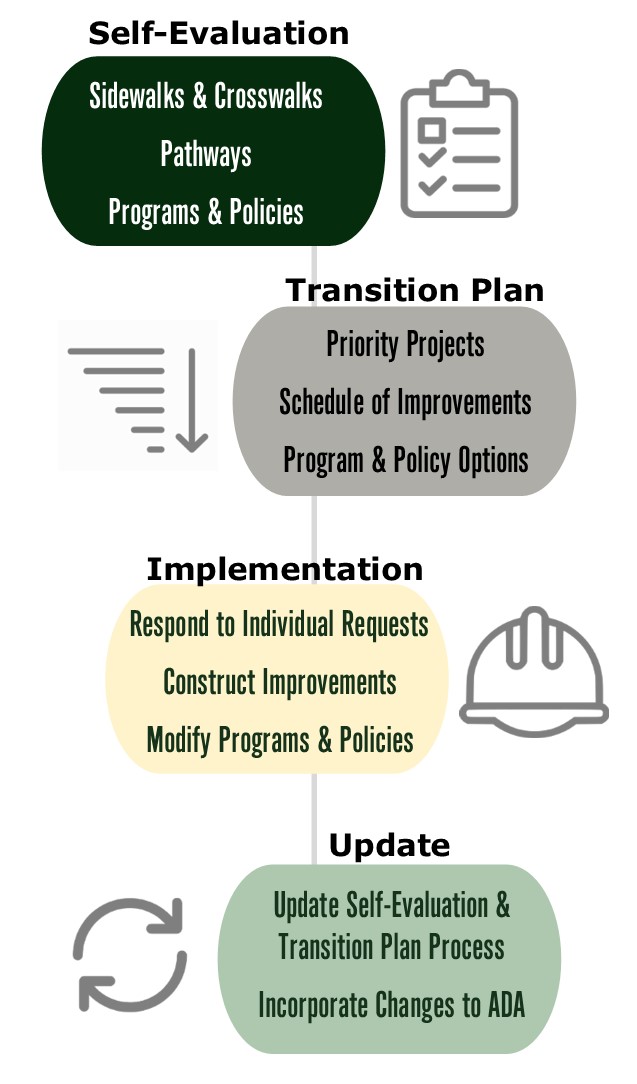 Self-Evaluation

Sidewalks & Crosswalks

Pathways

Programs & Policies

Transition Plan

Priority Projects

Schedule of Improvements

Program & Policy Options

Implementation

Respond to Individual Requests

Construct Improvements

Modify Programs & Policies

Update

Update Self-Evaluation & Transition Plan Process

Incorporate Changes to ADA